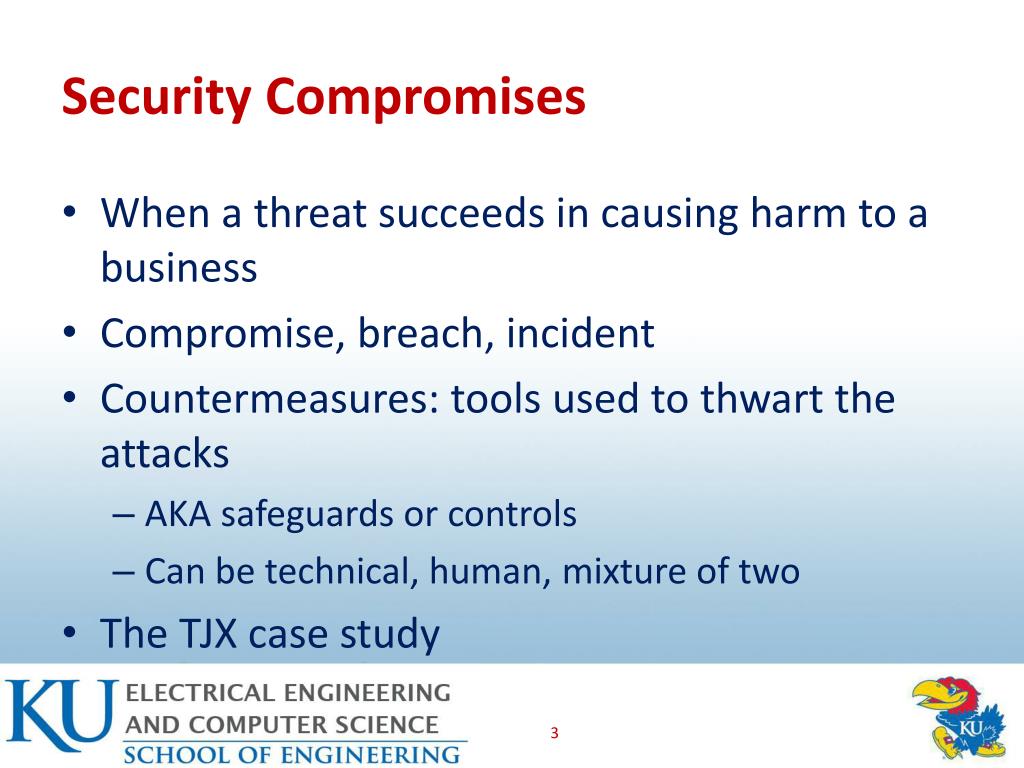 Security Compromises

• When a threat succeeds in causing harm to a business
• Compromise, breach, incident
• Countermeasures: tools used to thwart the attacks
– AKA safeguards or controls
– Can be technical, human, mixture of two
• The TJX case study

KU ELECTRICAL ENGINEERING AND COMPUTER SCIENCE SCHOOL OF ENGINEERING

3

KU